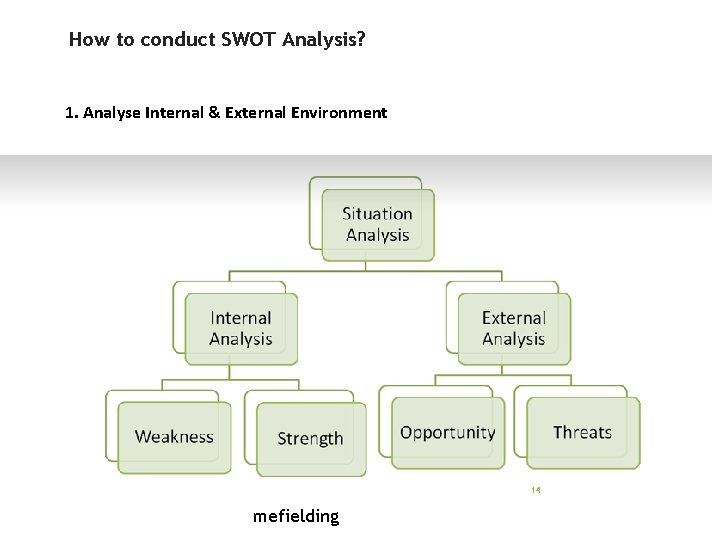 How to conduct SWOT Analysis?

1. Analyse Internal & External Environment

Situation Analysis

Internal Analysis

External Analysis

Weakness

Strength

Opportunity

Threats

14

mefielding